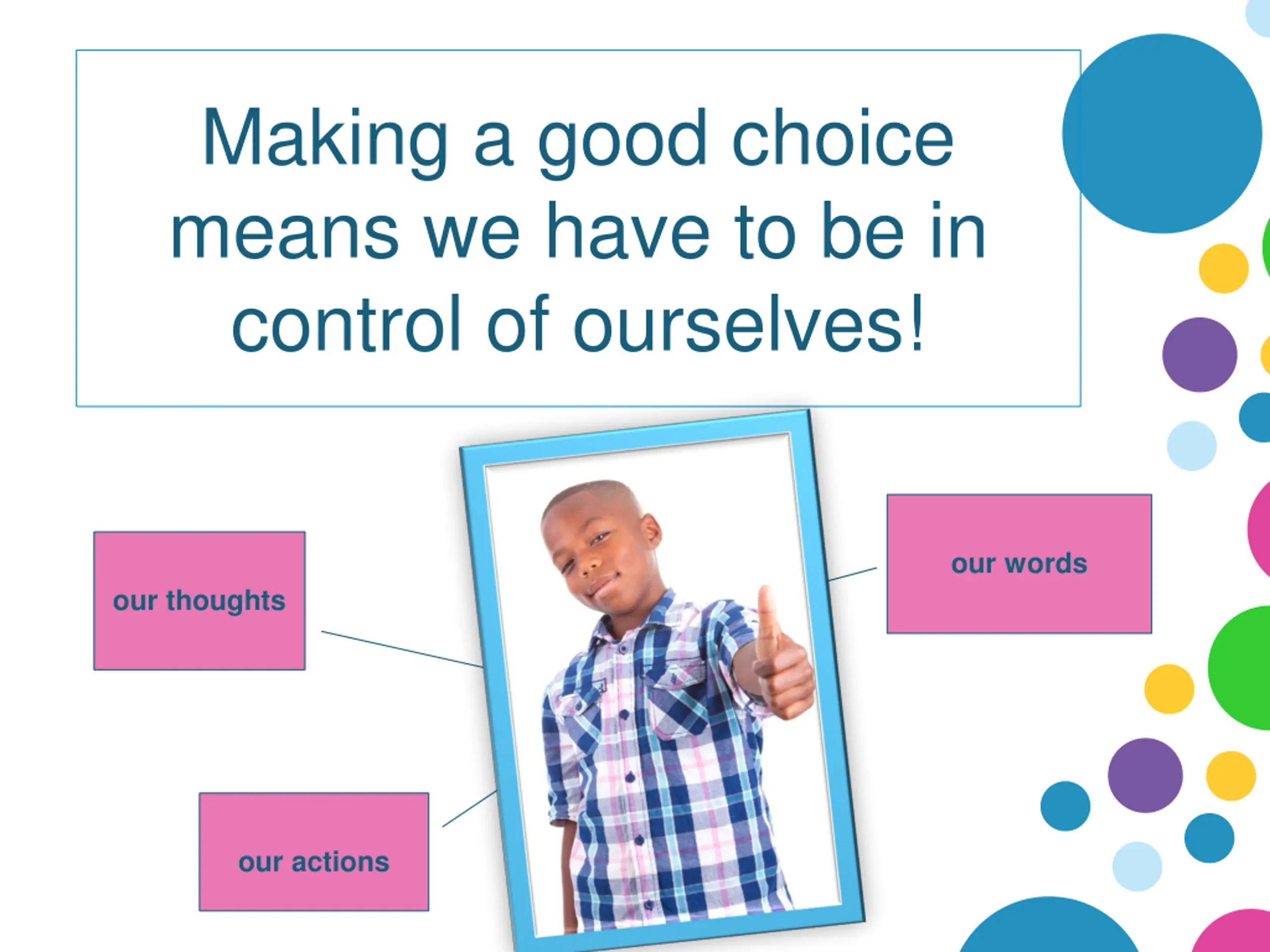 Making a good choice means we have to be in control of ourselves!

our thoughts

our words

our actions